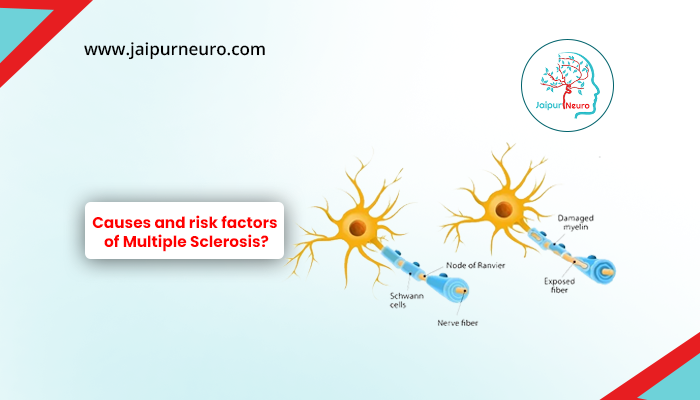 www.jaipurneuro.com

Jaipur Neuro

Causes and risk factors of Multiple Sclerosis?

Node of Ranvier

Schwann cells

Nerve fiber

Damaged myelin

Exposed fiber